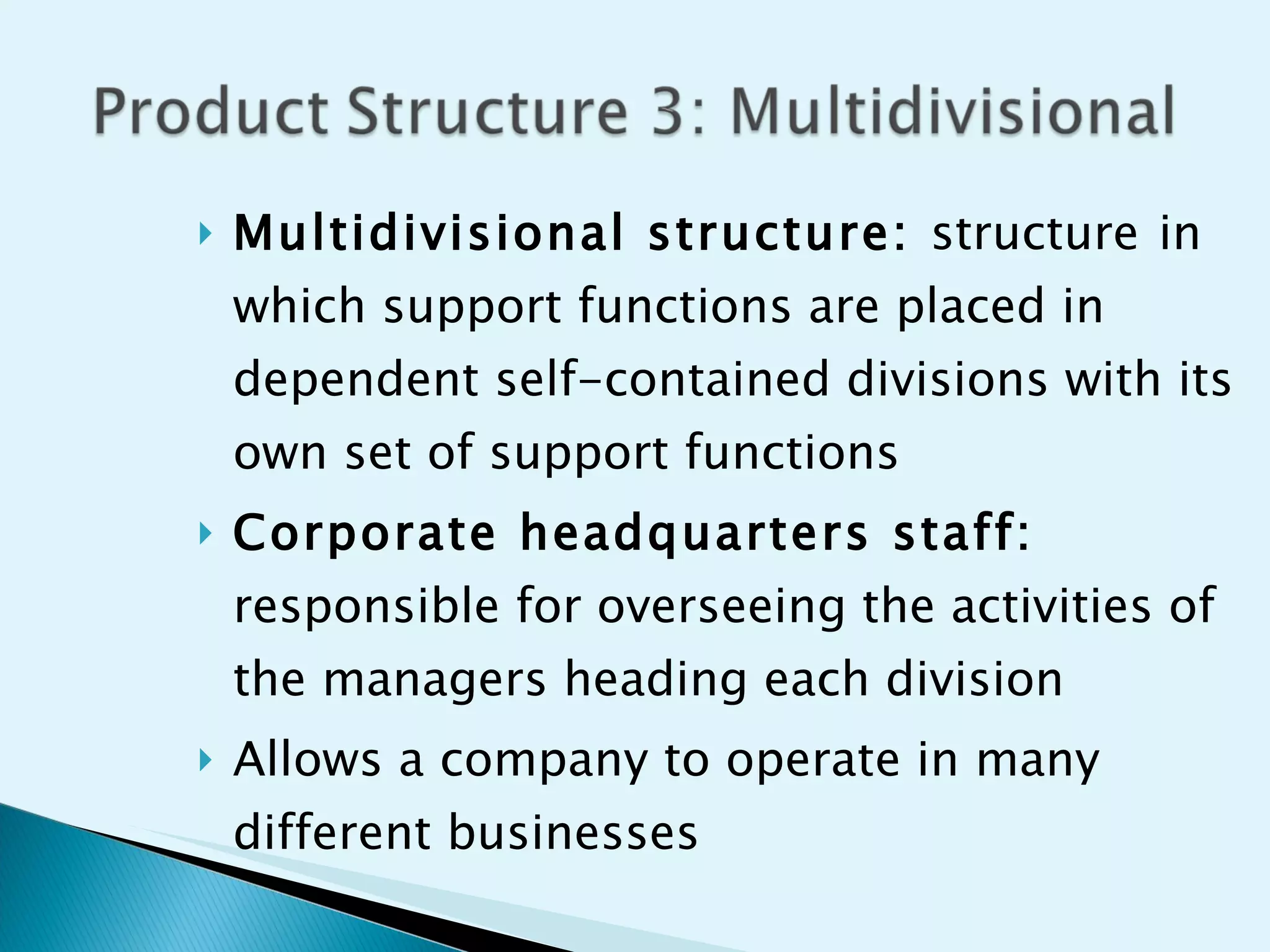 Product Structure 3: Multidivisional

Multidivisional structure: structure in which support functions are placed in dependent self-contained divisions with its own set of support functions

Corporate headquarters staff: responsible for overseeing the activities of the managers heading each division

Allows a company to operate in many different businesses